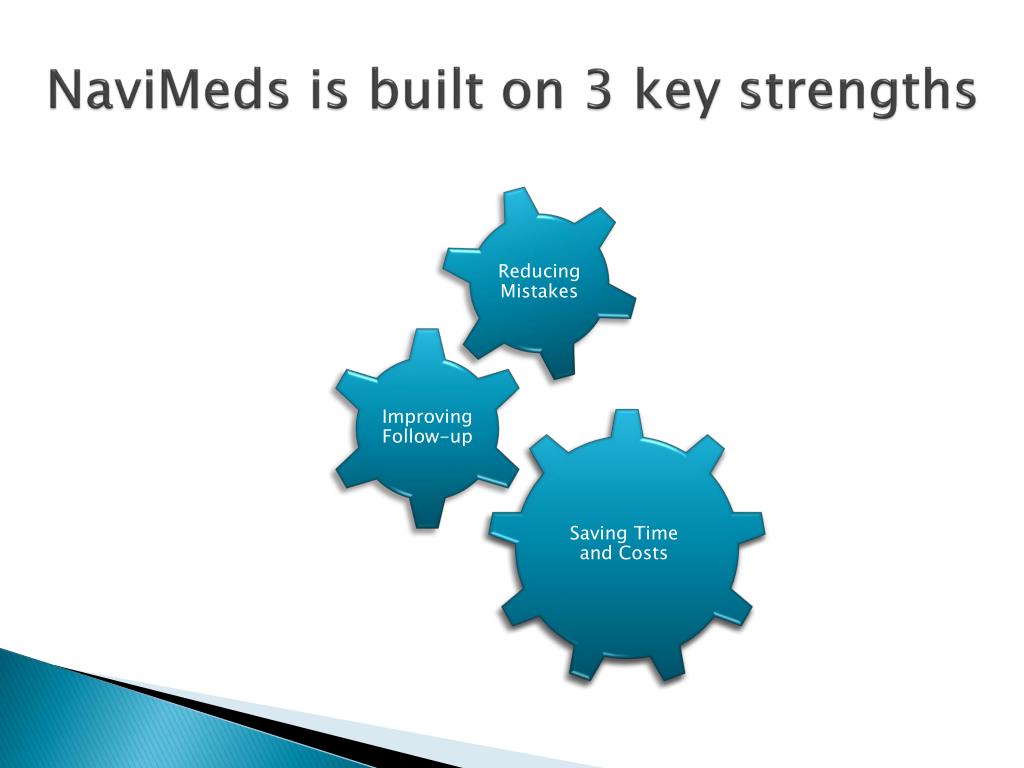 NaviMeds is built on 3 key strengths

Reducing Mistakes

Improving Follow-up

Saving Time and Costs